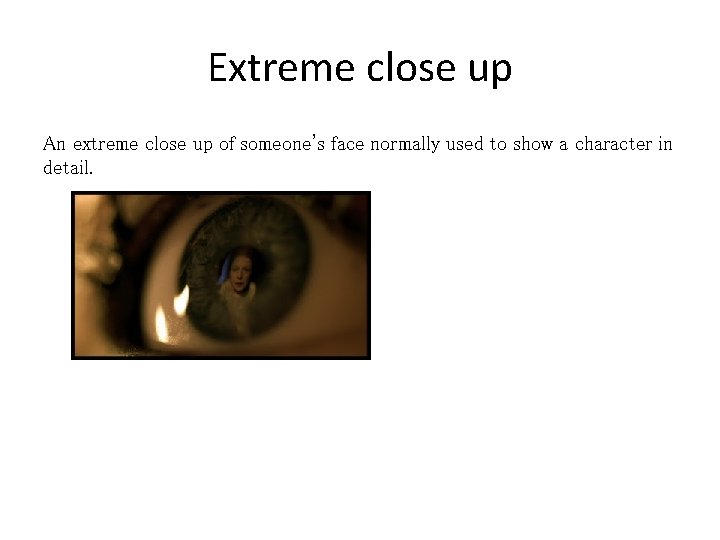 Extreme close up

An extreme close up of someone's face normally used to show a character in detail.